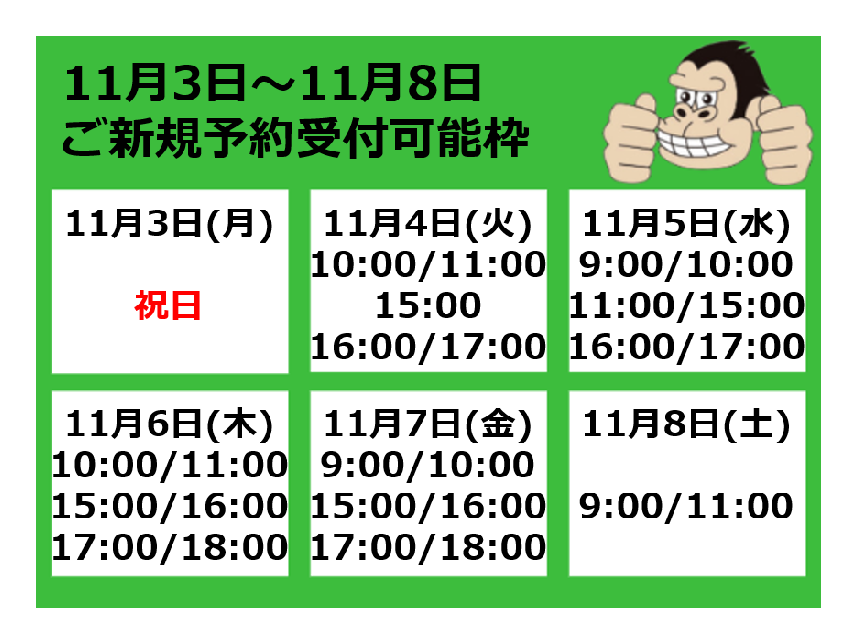 11月3日～11月8日
ご新規予約受付可能枠

11月3日(月)
祝日

11月4日(火)
10:00/11:00
15:00
16:00/17:00

11月5日(水)
9:00/10:00
11:00/15:00
16:00/17:00

11月6日(木)
10:00/11:00
15:00/16:00
17:00/18:00

11月7日(金)
9:00/10:00
15:00/16:00
17:00/18:00

11月8日(土)
9:00/11:00